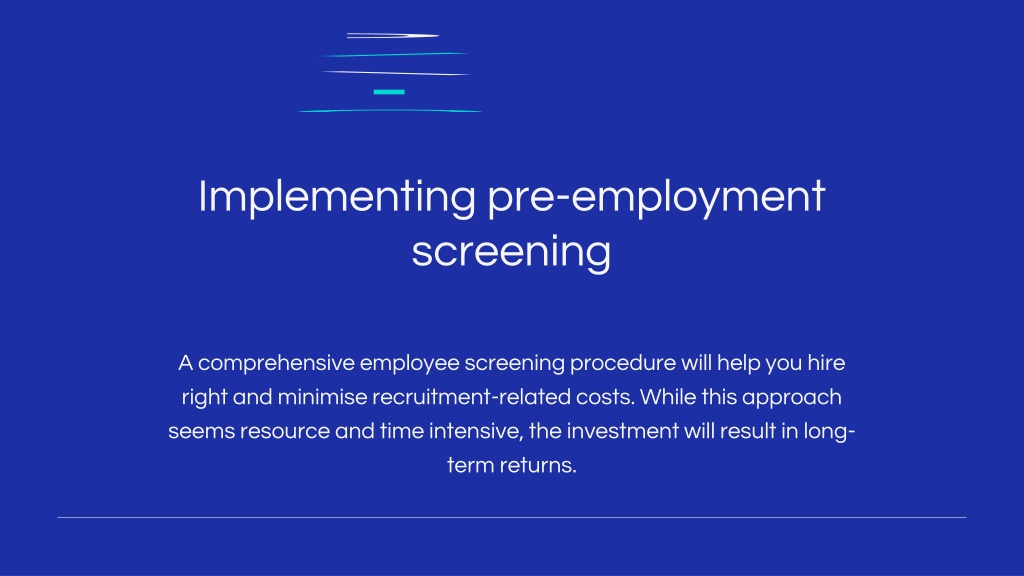 Implementing pre-employment screening

A comprehensive employee screening procedure will help you hire right and minimise recruitment-related costs. While this approach seems resource and time intensive, the investment will result in long-term returns.